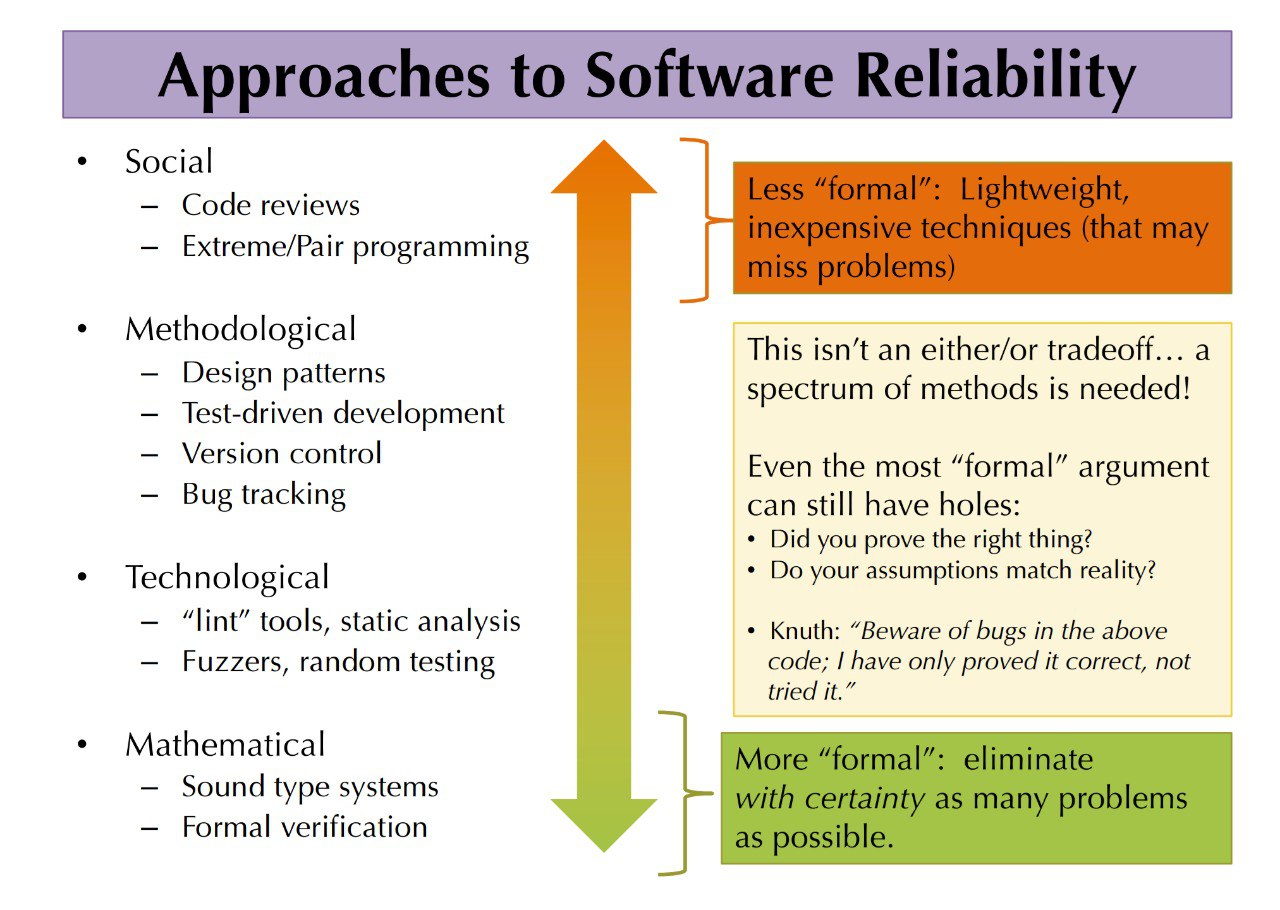 Approaches to Software Reliability

• Social
– Code reviews
– Extreme/Pair programming

• Methodological
– Design patterns
– Test-driven development
– Version control
– Bug tracking

• Technological
– "lint" tools, static analysis
– Fuzzers, random testing

• Mathematical
– Sound type systems
– Formal verification

Less "formal": Lightweight, inexpensive techniques (that may miss problems)

This isn't an either/or tradeoff… a spectrum of methods is needed!

Even the most "formal" argument can still have holes:
• Did you prove the right thing?
• Do your assumptions match reality?

• Knuth: "Beware of bugs in the above code; I have only proved it correct, not tried it."

More "formal": eliminate with certainty as many problems as possible.